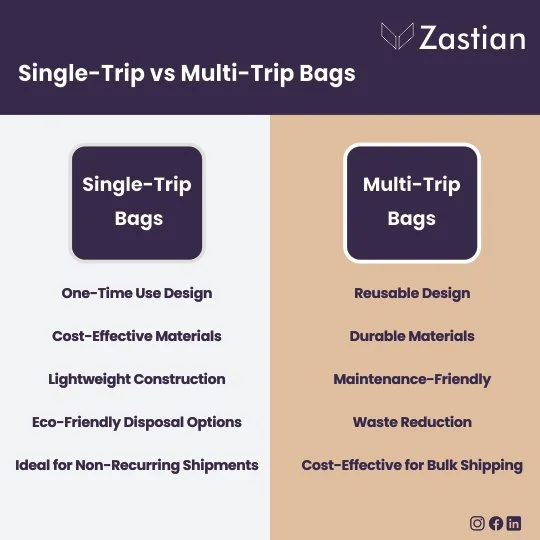 Zastian

Single-Trip vs Multi-Trip Bags

Single-Trip Bags

One-Time Use Design

Cost-Effective Materials

Lightweight Construction

Eco-Friendly Disposal Options

Ideal for Non-Recurring Shipments

Multi-Trip Bags

Reusable Design

Durable Materials

Maintenance-Friendly

Waste Reduction

Cost-Effective for Bulk Shipping